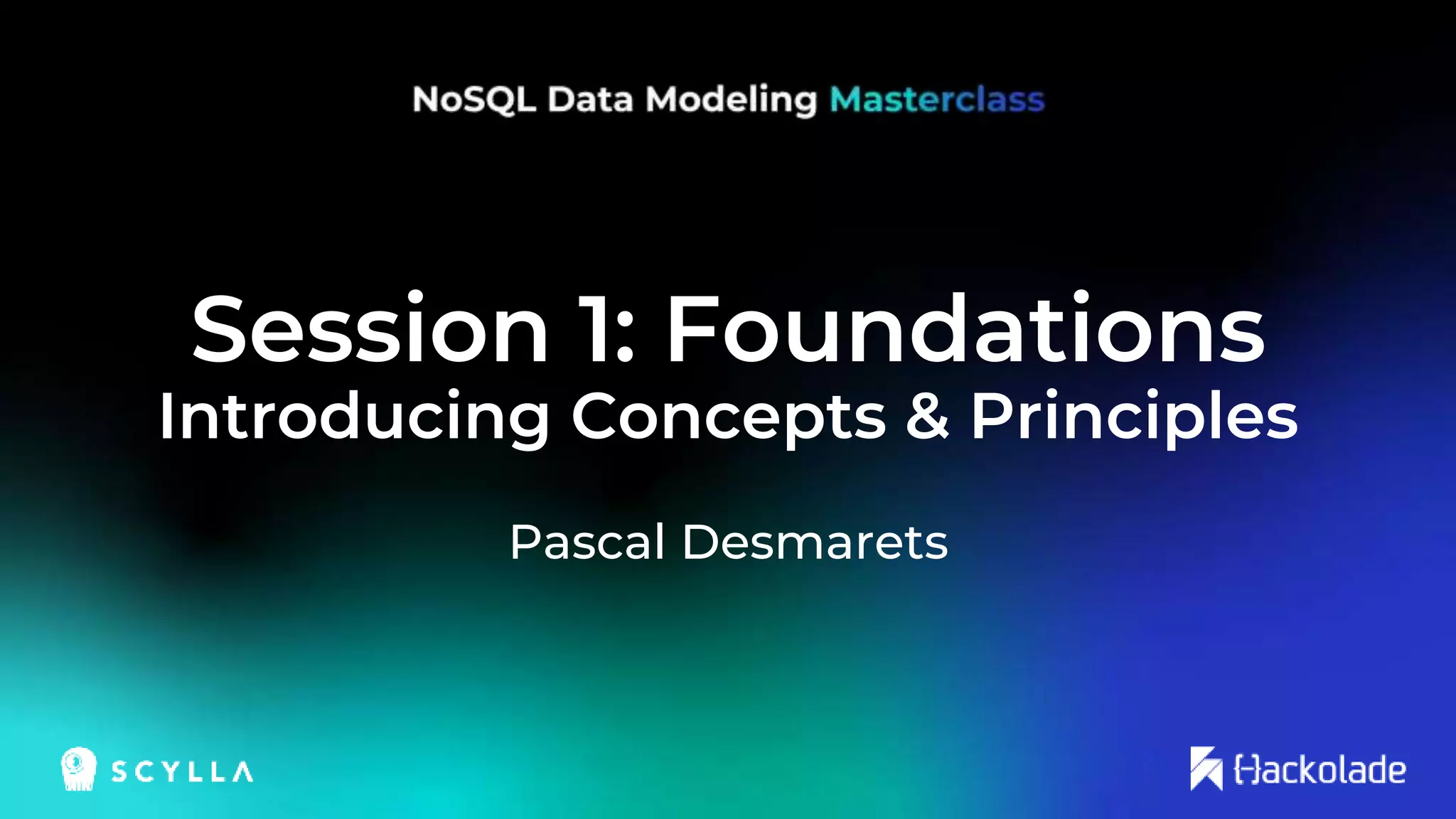 NoSQL Data Modeling Masterclass

Session 1: Foundations
Introducing Concepts & Principles

Pascal Desmarets

SCYLLA

Hackolade